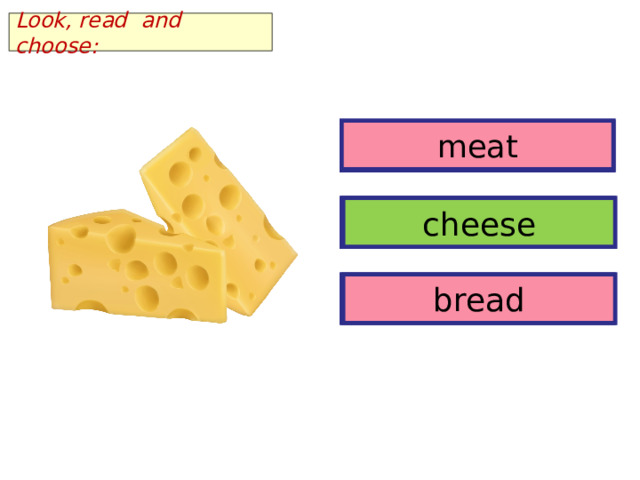 Look, read and choose:

meat

cheese

bread